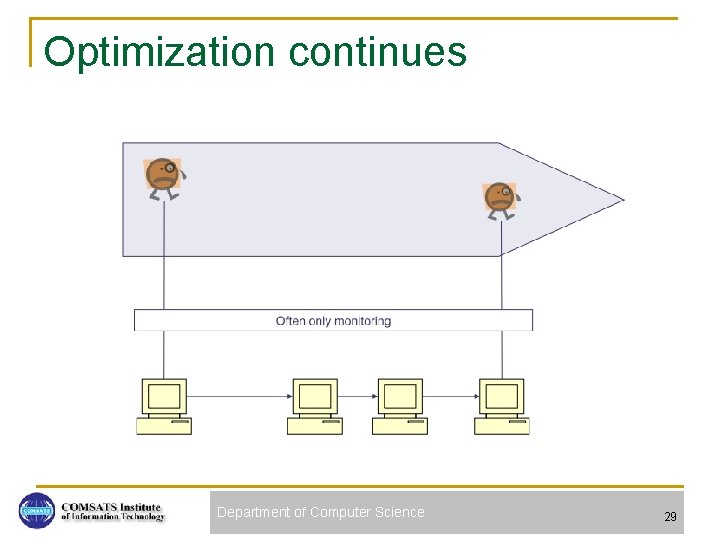 Optimization continues

Often only monitoring

COMSATS
COMSATS Institute of Information Technology

Department of Computer Science

29